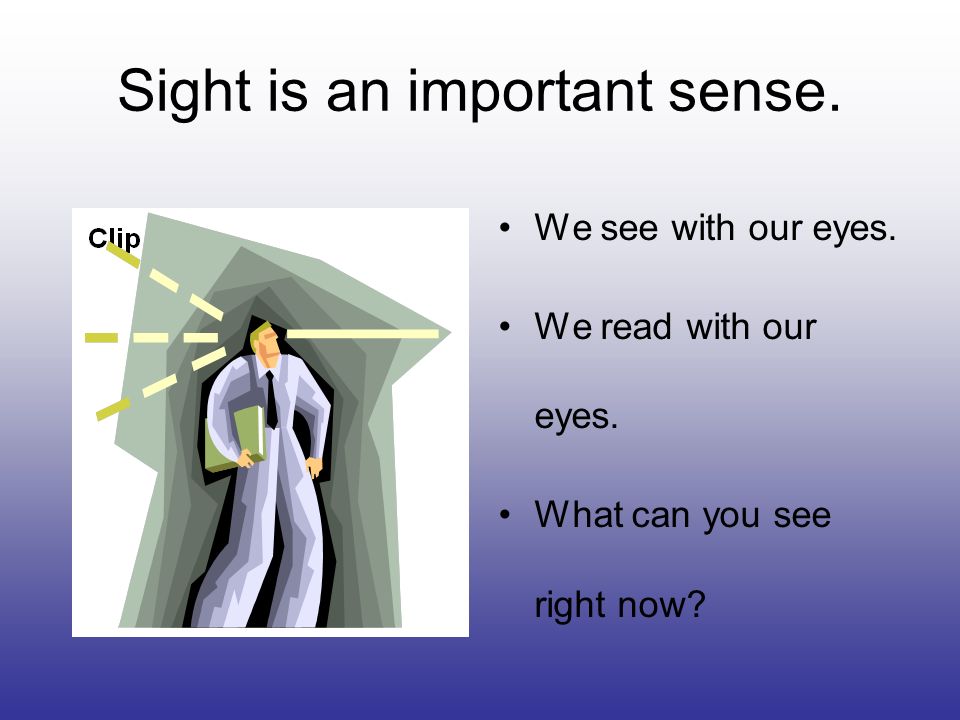 Sight is an important sense.

Clip

• We see with our eyes.

• We read with our eyes.

• What can you see right now?